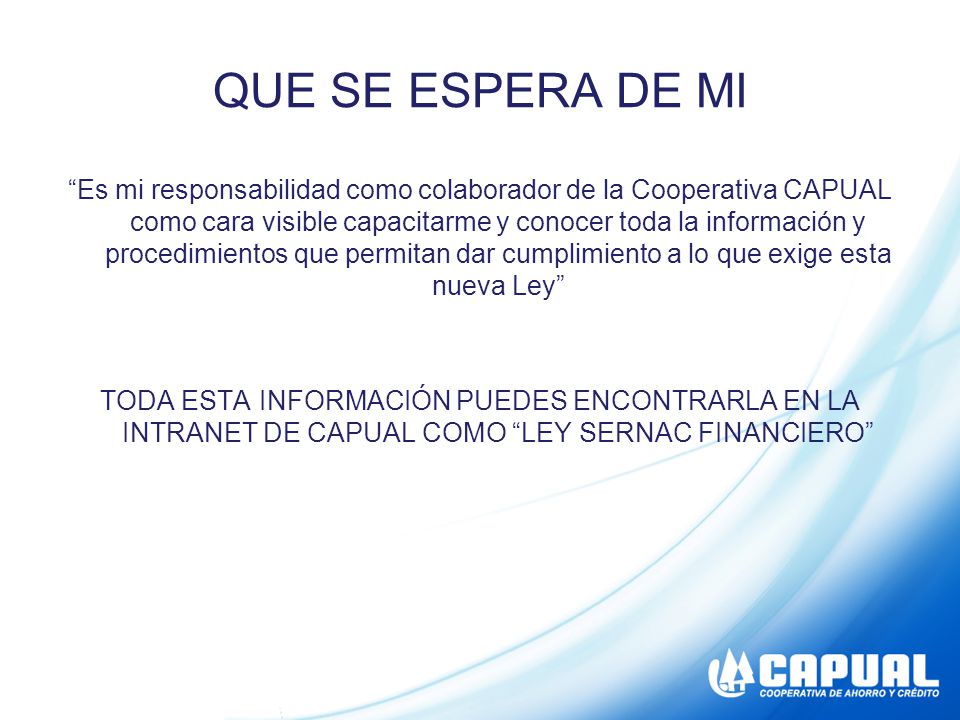 QUE SE ESPERA DE MI

“Es mi responsabilidad como colaborador de la Cooperativa CAPUAL como cara visible capacitarme y conocer toda la información y procedimientos que permitan dar cumplimiento a lo que exige esta nueva Ley”

TODA ESTA INFORMACIÓN PUEDES ENCONTRARLA EN LA INTRANET DE CAPUAL COMO “LEY SERNAC FINANCIERO”

CAPUAL
COOPERATIVA DE AHORRO Y CRÉDITO